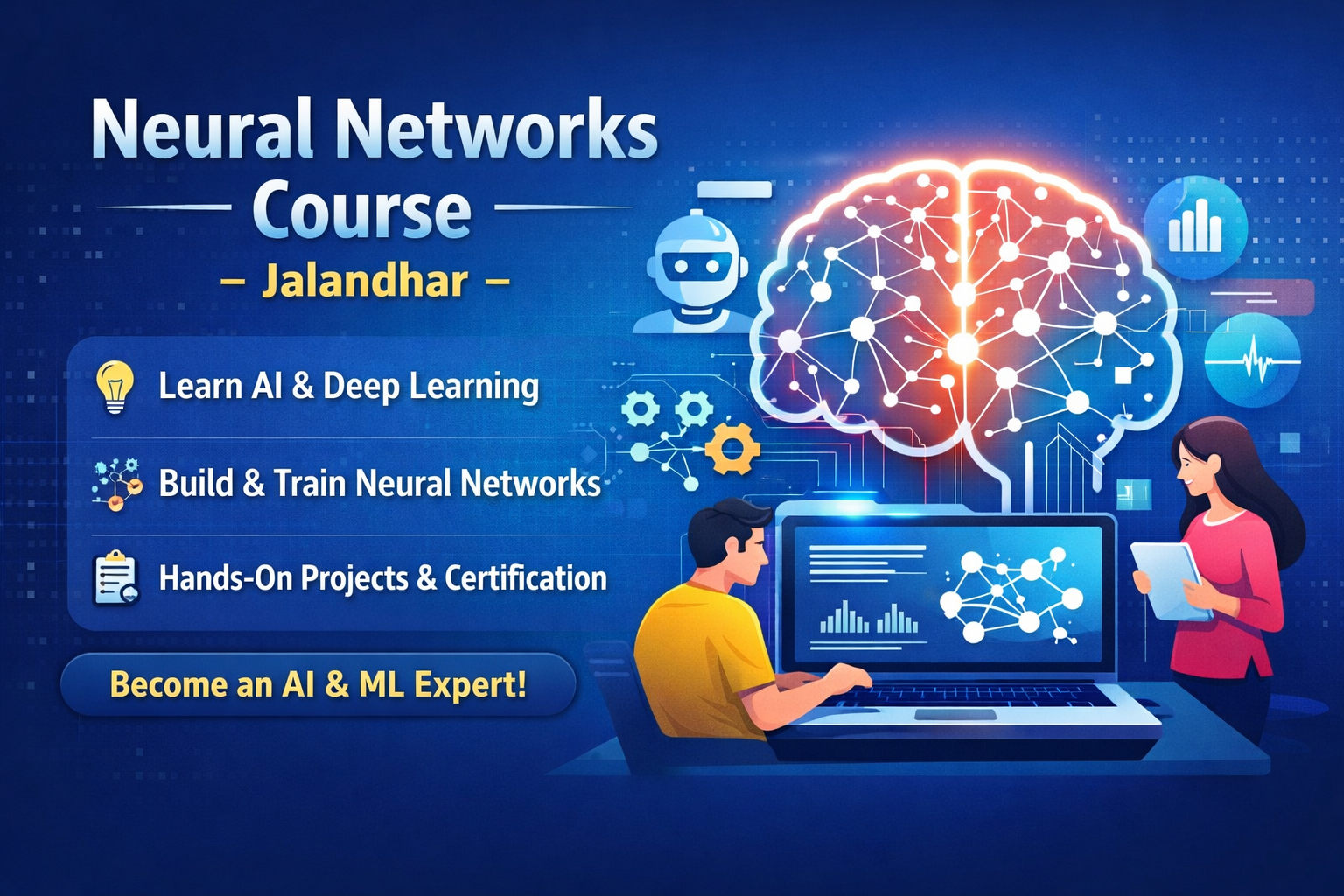 Neural Networks Course

– Jalandhar –

Learn AI & Deep Learning

Build & Train Neural Networks

Hands-On Projects & Certification

Become an AI & ML Expert!